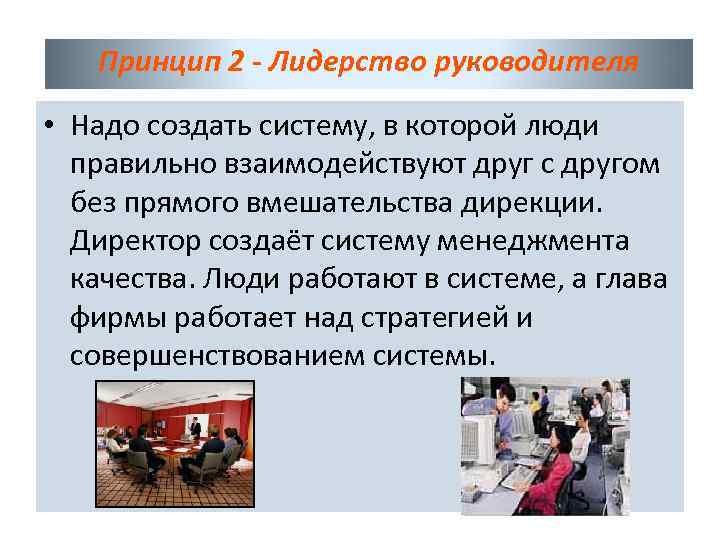 Принцип 2 - Лидерство руководителя

• Надо создать систему, в которой люди правильно взаимодействуют друг с другом без прямого вмешательства дирекции. Директор создаёт систему менеджмента качества. Люди работают в системе, а глава фирмы работает над стратегией и совершенствованием системы.